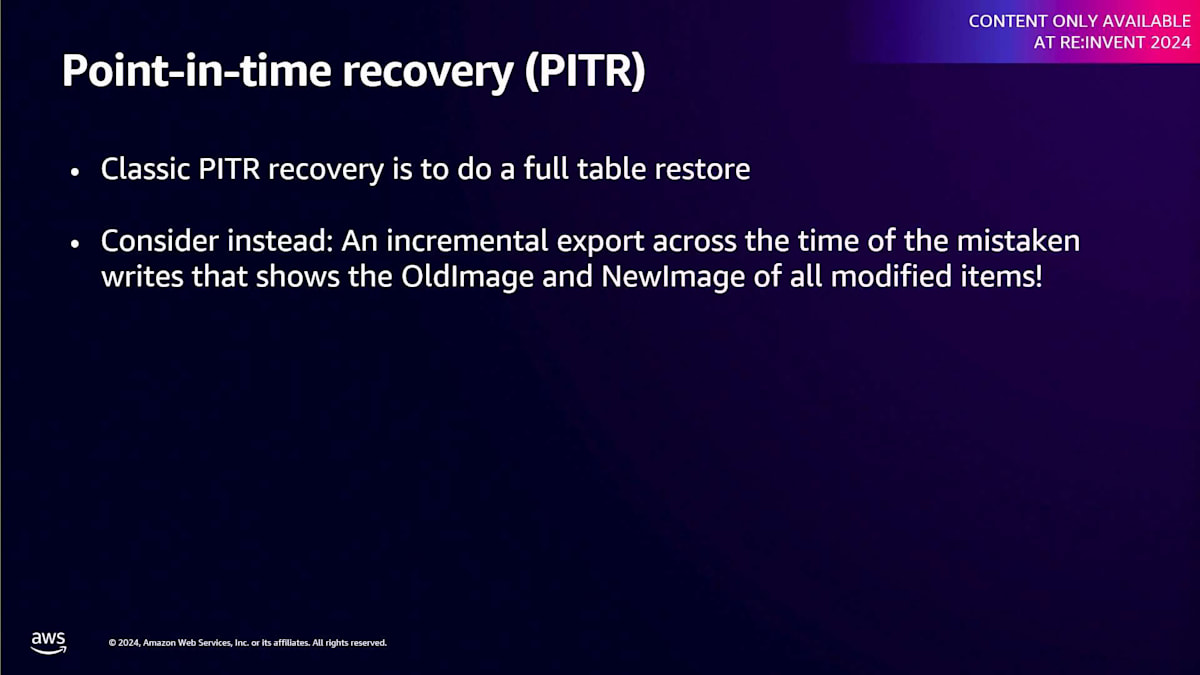 CONTENT ONLY AVAILABLE AT RE:INVENT 2024

Point-in-time recovery (PITR)

• Classic PITR recovery is to do a full table restore

• Consider instead: An incremental export across the time of the mistaken writes that shows the OldImage and NewImage of all modified items!

aws

© 2024, Amazon Web Services, Inc. or its affiliates. All rights reserved.